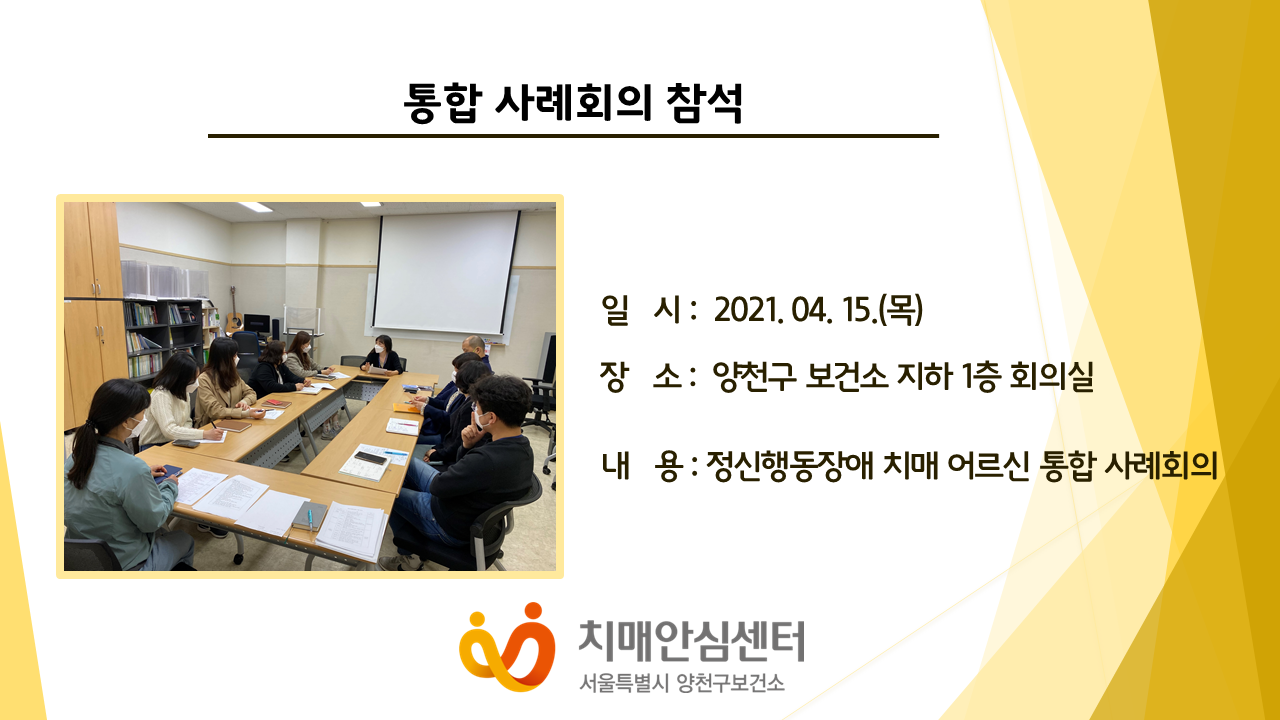 통합 사례회의 참석

일 시 : 2021. 04. 15.(목)

장 소 : 양천구 보건소 지하 1층 회의실

내 용 : 정신행동장애 치매 어르신 통합 사례회의

치매안심센터
서울특별시 양천구보건소